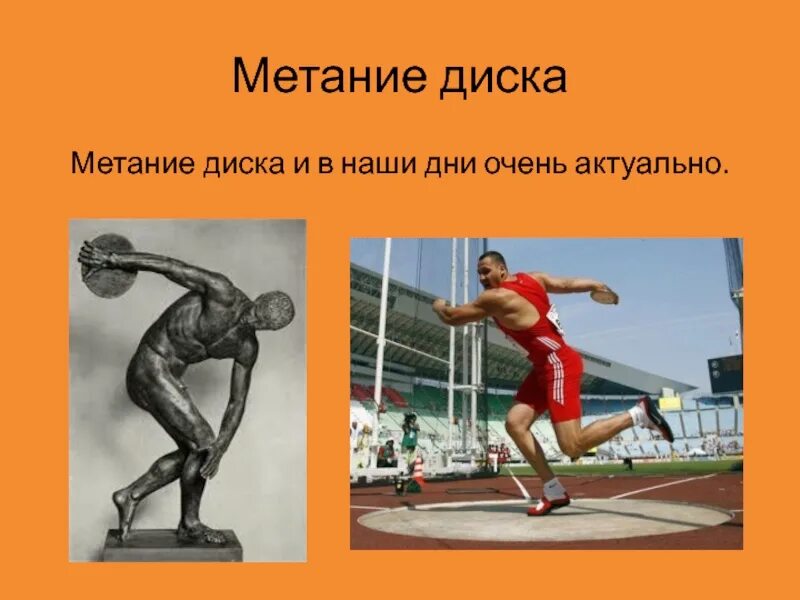 Метание диска

Метание диска и в наши дни очень актуально.